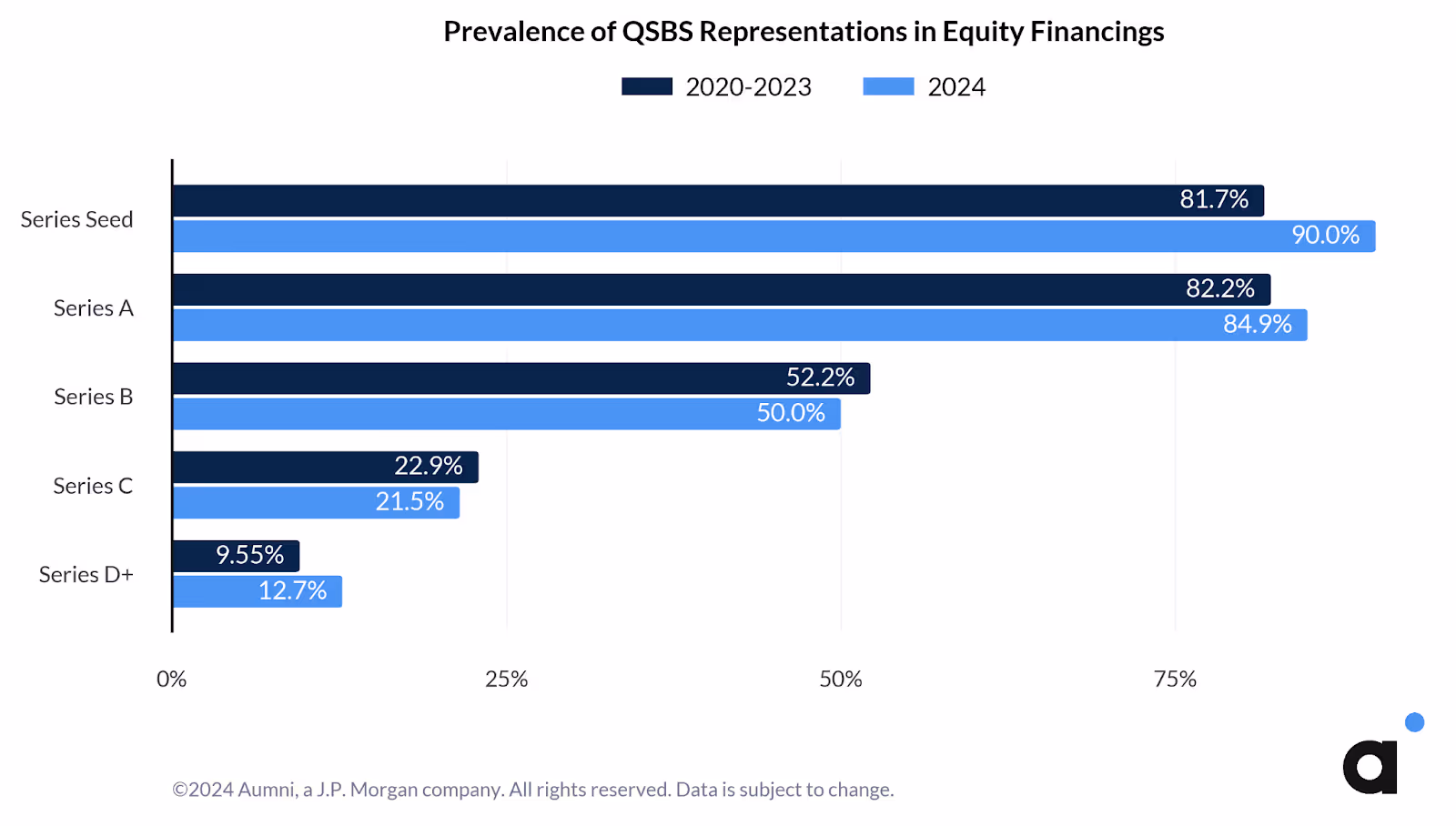 Prevalence of QSBS Representations in Equity Financings

2020-2023 2024

Series Seed
81.7%
90.0%

Series A
82.2%
84.9%

Series B
52.2%
50.0%

Series C
22.9%
21.5%

Series D+
9.55%
12.7%

0% 25% 50% 75%

©2024 Aumni, a J.P. Morgan company. All rights reserved. Data is subject to change.

a